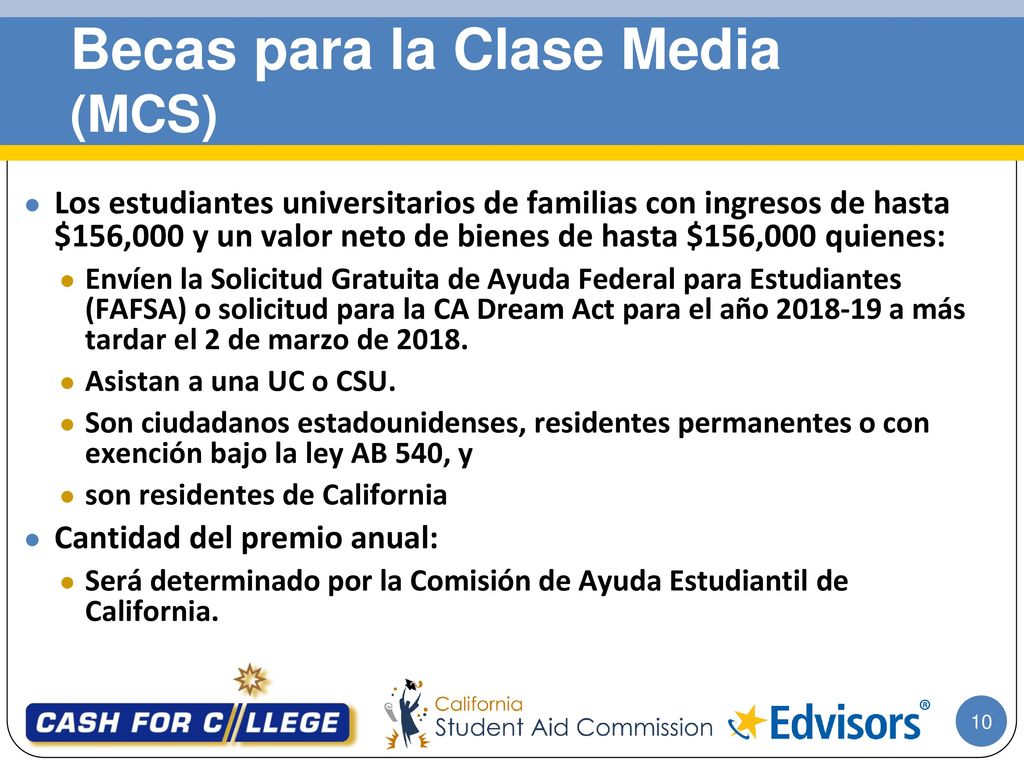 Becas para la Clase Media (MCS)

- Los estudiantes universitarios de familias con ingresos de hasta \$156,000 y un valor neto de bienes de hasta \$156,000 quienes:
  - Envíen la Solicitud Gratuita de Ayuda Federal para Estudiantes (FAFSA) o solicitud para la CA Dream Act para el año 2018-19 a más tardar el 2 de marzo de 2018.
  - Asistan a una UC o CSU.
  - Son ciudadanos estadounidenses, residentes permanentes o con exención bajo la ley AB 540, y
  - son residentes de California
- Cantidad del premio anual:
  - Será determinado por la Comisión de Ayuda Estudiantil de California.

CASH FOR COLLEGE
California Student Aid Commission
Edvisors®
10